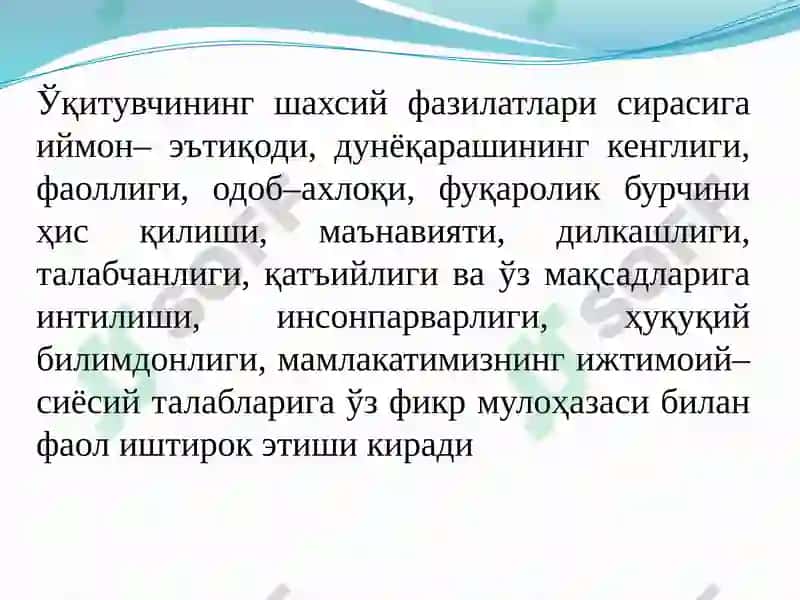 Ўқитувчининг шахсий фазилатлари сирасига иймон– эътиқоди, дунёқарашининг кенглиги, фаоллиги, одоб–ахлоқи, фуқаролик бурчини ҳис қилиши, маънавияти, дилкашлиги, талабчанлиги, қатъийлиги ва ўз мақсадларига интилиши, инсонпарварлиги, ҳуқуқий билимдонлиги, мамлакатимизнинг ижтимоий–сиёсий талабларига ўз фикр мулоҳазаси билан фаол иштирок этиши киради